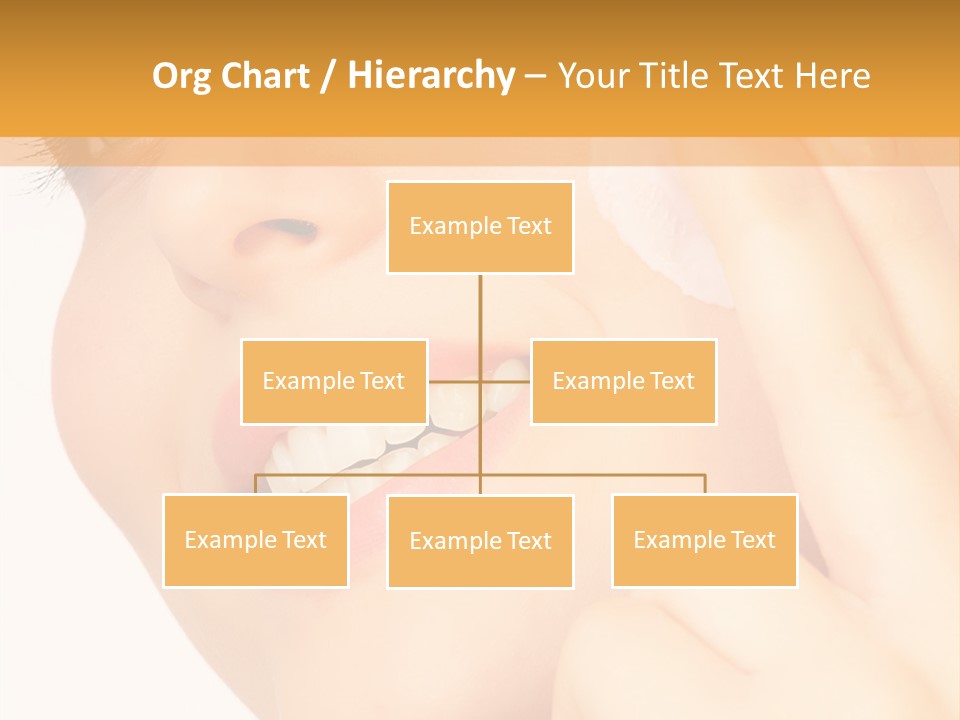 Org Chart / Hierarchy – Your Title Text Here

Example Text

Example Text

Example Text

Example Text

Example Text

Example Text